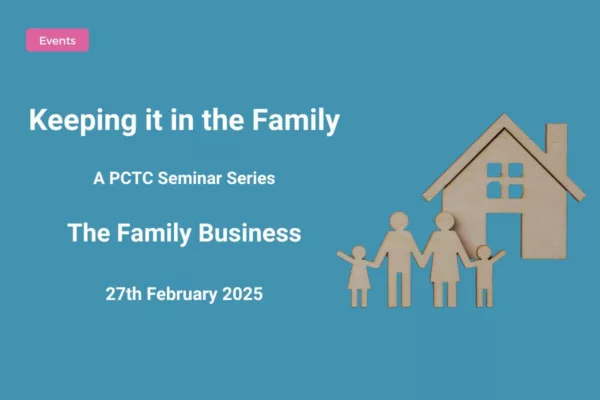 Events

Keeping it in the Family

A PCTC Seminar Series

The Family Business

27th February 2025